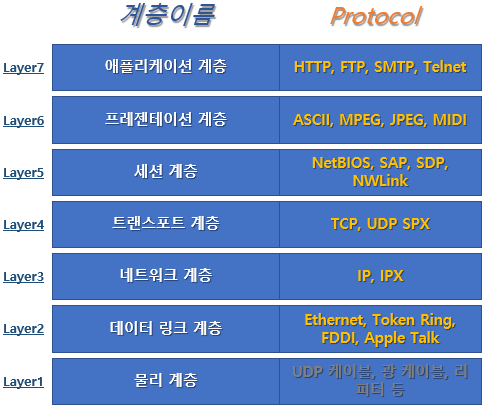 |  | 계층이름 | Protocol |
|---|---|---|
| Layer7 | 애플리케이션 계층 | HTTP, FTP, SMTP, Telnet |
| Layer6 | 프레젠테이션 계층 | ASCII, MPEG, JPEG, MIDI |
| Layer5 | 세션 계층 | NetBIOS, SAP, SDP, NWLink |
| Layer4 | 트랜스포트 계층 | TCP, UDP SPX |
| Layer3 | 네트워크 계층 | IP, IPX |
| Layer2 | 데이터 링크 계층 | Ethernet, Token Ring, FDDI, Apple Talk |
| Layer1 | 물리 계층 | UDP 케이블, 광 케이블, 리피터 등 |